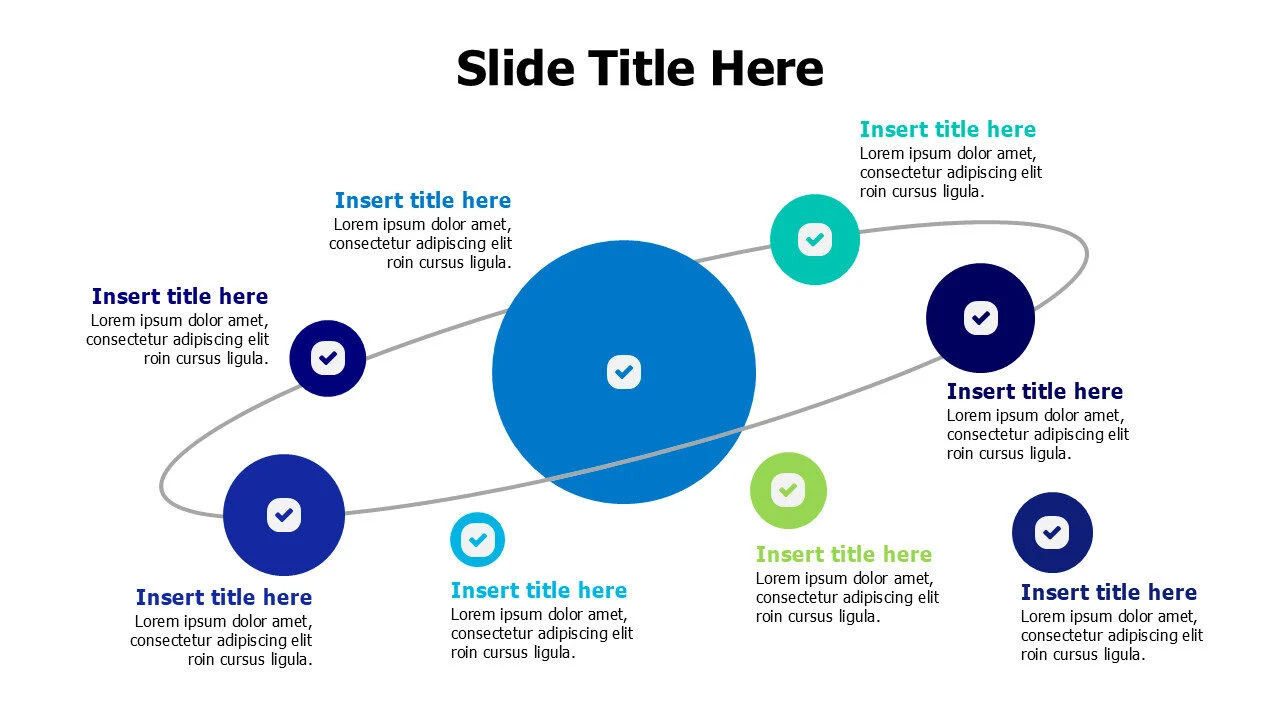 Slide Title Here

Insert title here
Lorem ipsum dolor amet, consectetur adipiscing elit roin cursus ligula.

Insert title here
Lorem ipsum dolor amet, consectetur adipiscing elit roin cursus ligula.

Insert title here
Lorem ipsum dolor amet, consectetur adipiscing elit roin cursus ligula.

Insert title here
Lorem ipsum dolor amet, consectetur adipiscing elit roin cursus ligula.

Insert title here
Lorem ipsum dolor amet, consectetur adipiscing elit roin cursus ligula.

Insert title here
Lorem ipsum dolor amet, consectetur adipiscing elit roin cursus ligula.

Insert title here
Lorem ipsum dolor amet, consectetur adipiscing elit roin cursus ligula.

Insert title here
Lorem ipsum dolor amet, consectetur adipiscing elit roin cursus ligula.